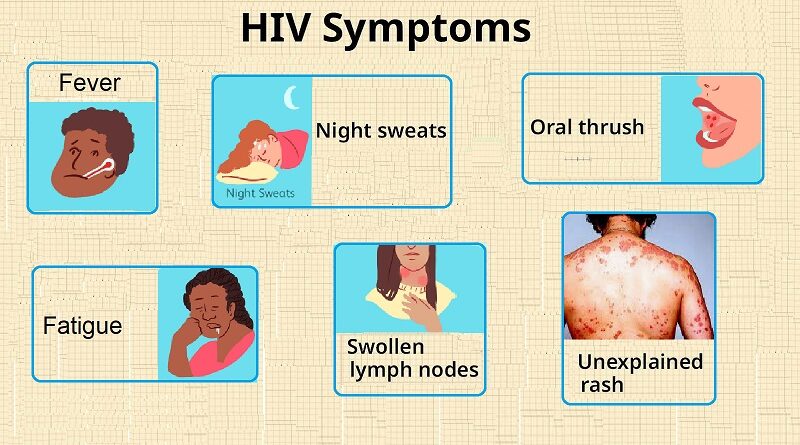 HIV Symptoms

Fever

Night Sweats

Night sweats

Oral thrush

Fatigue

Swollen lymph nodes

Unexplained rash